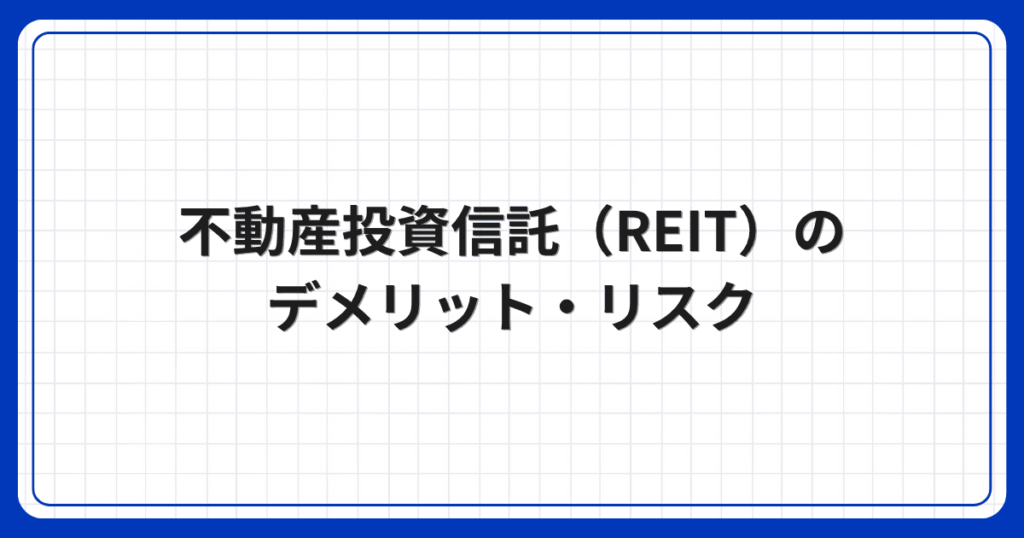 不動産投資信託（REIT）の
デメリット・リスク